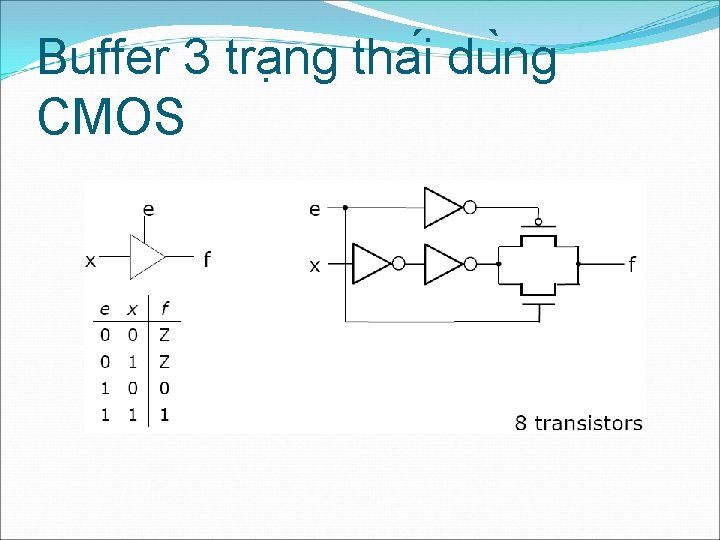 Buffer 3 trạng thái dùng CMOS

e

x

f

| e | x | f |
|---|---|---|
| 0 | 0 | Z |
| 0 | 1 | Z |
| 1 | 0 | 0 |
| 1 | 1 | 1 |

e

x

f

8 transistors